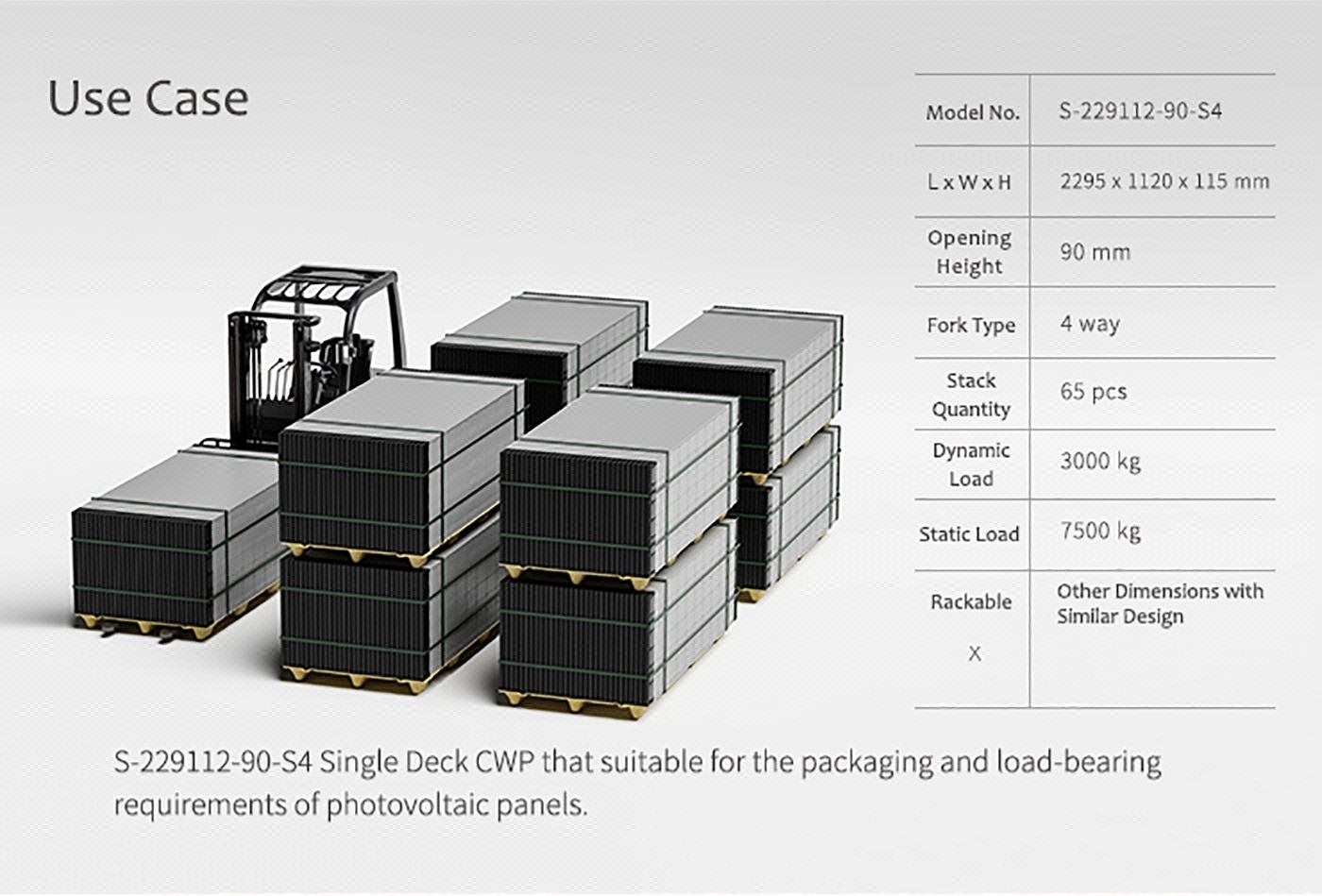 Use Case

| Model No. | S-229112-90-S4 |
|---|---|
| L x W x H | 2295 x 1120 x 115 mm |
| Opening Height | 90 mm |
| Fork Type | 4 way |
| Stack Quantity | 65 pcs |
| Dynamic Load | 3000 kg |
| Static Load | 7500 kg |
| Rackable X | Other Dimensions with Similar Design |

S-229112-90-S4 Single Deck CWP that suitable for the packaging and load-bearing requirements of photovoltaic panels.